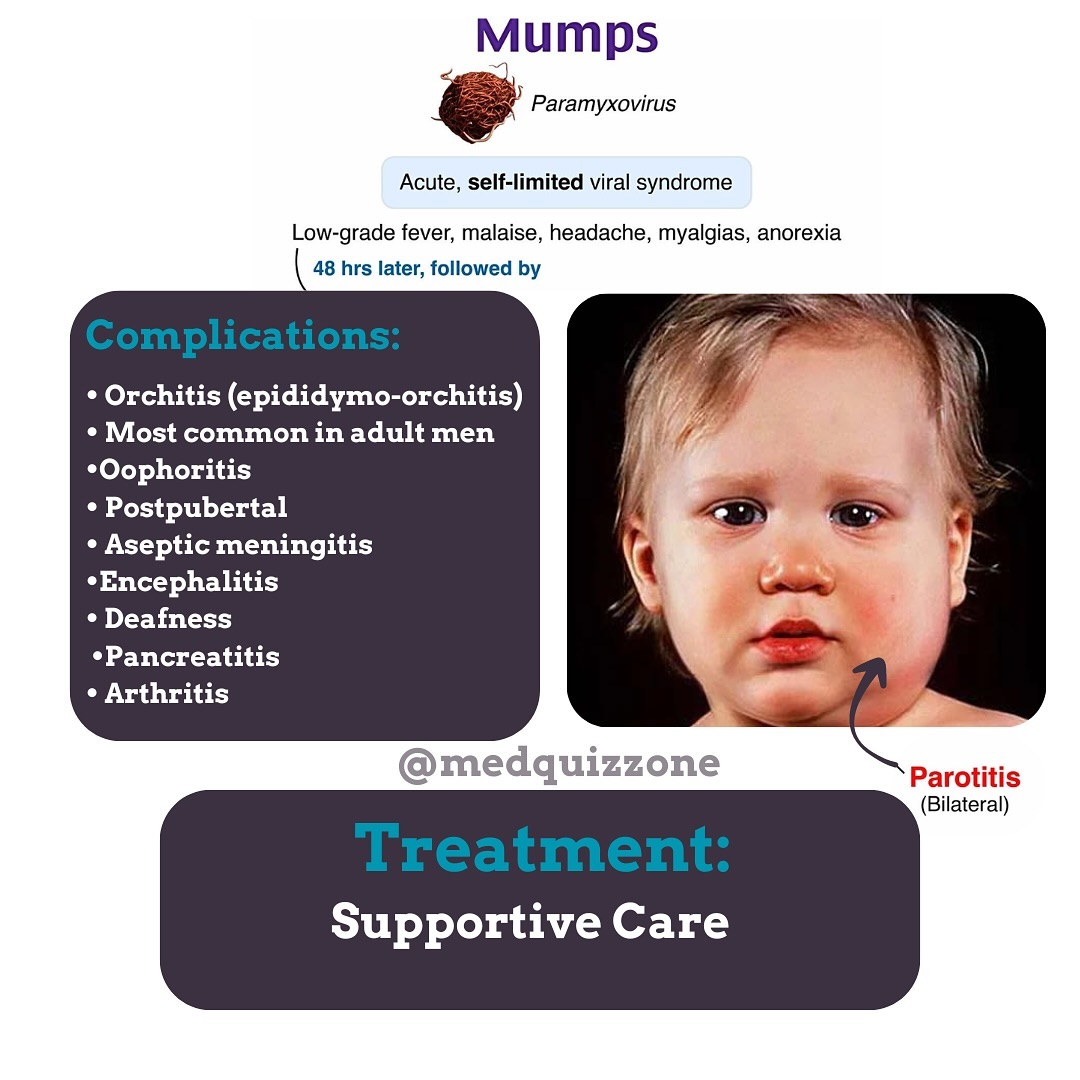 Mumps

Paramyxovirus

Acute, self-limited viral syndrome

Low-grade fever, malaise, headache, myalgias, anorexia

48 hrs later, followed by

Complications:

• Orchitis (epididymo-orchitis)
• Most common in adult men
•Oophoritis
• Postpubertal
• Aseptic meningitis
•Encephalitis
• Deafness
•Pancreatitis
• Arthritis

@medquizzone

Parotitis
(Bilateral)

Treatment:

Supportive Care